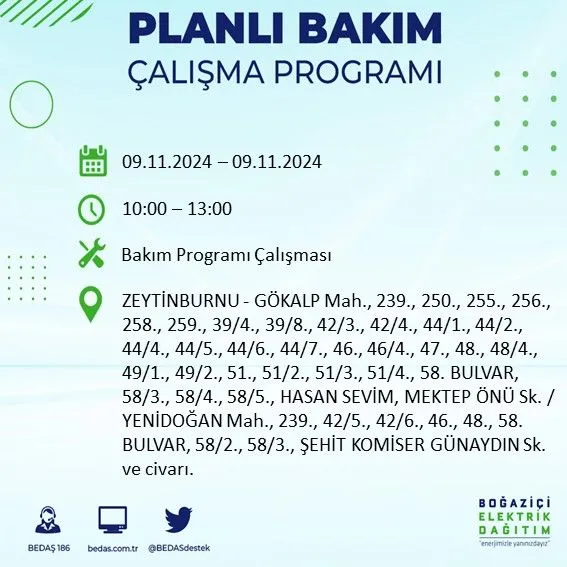 PLANLI BAKIM
ÇALIŞMA PROGRAMI

09.11.2024 – 09.11.2024

10:00 – 13:00

Bakım Programı Çalışması

ZEYTİNBURNU - GÖKALP Mah., 239., 250., 255., 256., 258., 259., 39/4., 39/8., 42/3., 42/4., 44/1., 44/2., 44/4., 44/5., 44/6., 44/7., 46., 46/4., 47., 48., 48/4., 49/1., 49/2., 51., 51/2., 51/3., 51/4., 58. BULVAR, 58/3., 58/4., 58/5., HASAN SEVİM, MEKTEP ÖNÜ Sk. / YENİDOĞAN Mah., 239., 42/5., 42/6., 46., 48., 58. BULVAR, 58/2., 58/3., ŞEHİT KOMİSER GÜNAYDIN Sk. ve civarı.

BEDAŞ 186
bedas.com.tr
@BEDASdestek

BOĞAZİÇİ
ELEKTRİK
DAĞITIM
"enerjimizle yanınızdayız"